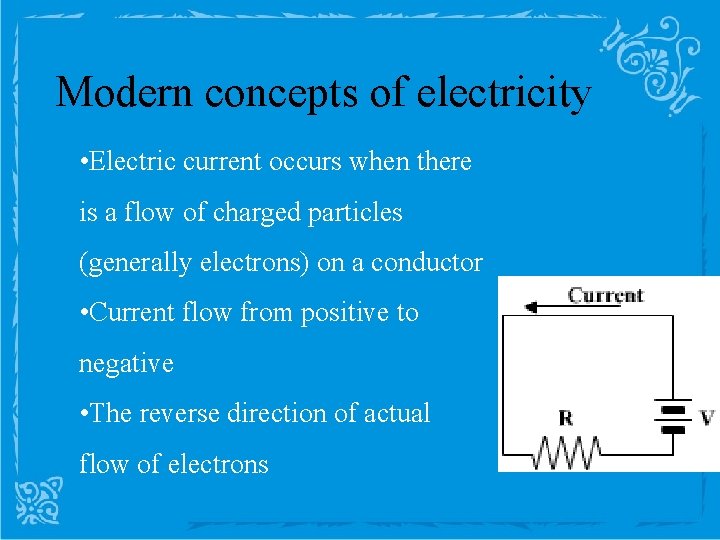 Modern concepts of electricity

•Electric current occurs when there is a flow of charged particles (generally electrons) on a conductor

•Current flow from positive to negative

•The reverse direction of actual flow of electrons

Current

R

V